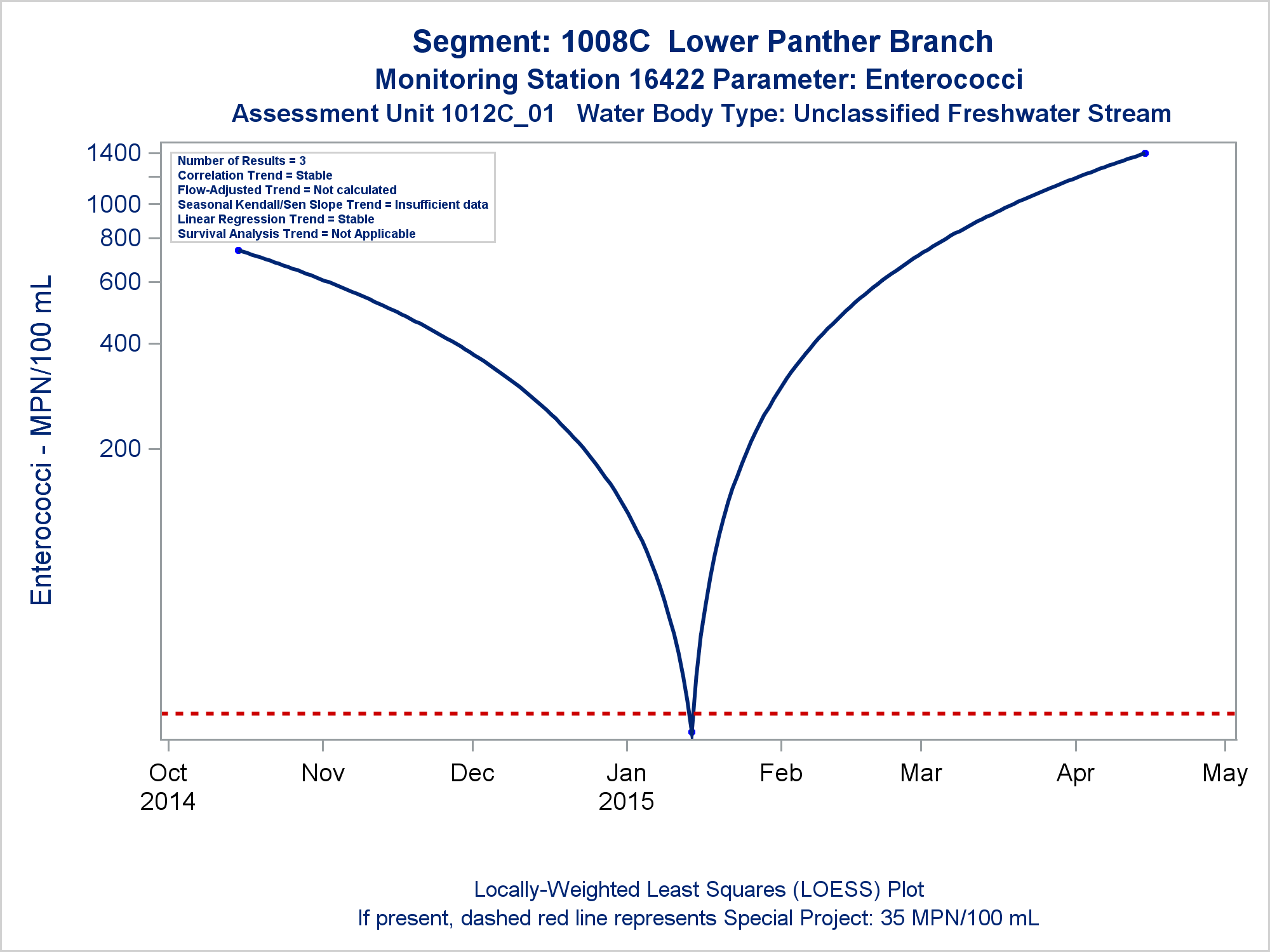 Segment: 1008C Lower Panther Branch
Monitoring Station 16422 Parameter: Enterococci
Assessment Unit 1012C_01 Water Body Type: Unclassified Freshwater Stream

Number of Results = 3
Correlation Trend = Stable
Flow-Adjusted Trend = Not calculated
Seasonal Kendall/Sen Slope Trend = Insufficient data
Linear Regression Trend = Stable
Survival Analysis Trend = Not Applicable

Enterococci - MPN/100 mL

1400
1000
800
600
400
200

Oct 2014
Nov
Dec
Jan 2015
Feb
Mar
Apr
May

Locally-Weighted Least Squares (LOESS) Plot
If present, dashed red line represents Special Project: 35 MPN/100 mL